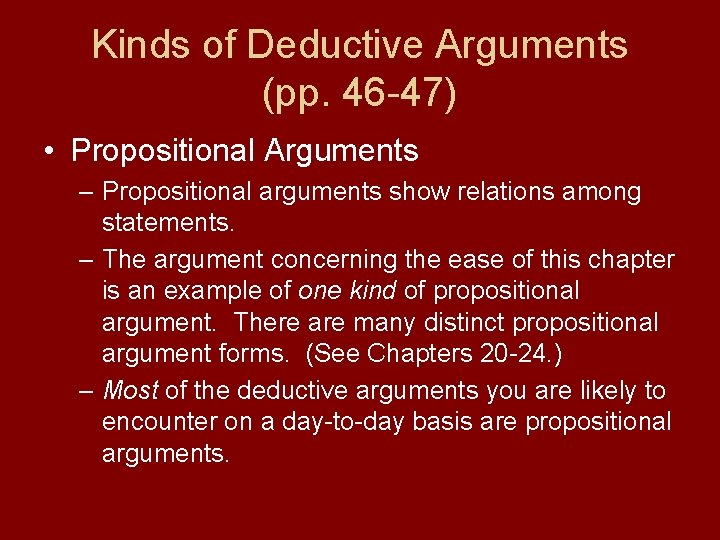 Kinds of Deductive Arguments (pp. 46-47)

• Propositional Arguments

– Propositional arguments show relations among statements.

– The argument concerning the ease of this chapter is an example of one kind of propositional argument. There are many distinct propositional argument forms. (See Chapters 20-24.)

– Most of the deductive arguments you are likely to encounter on a day-to-day basis are propositional arguments.